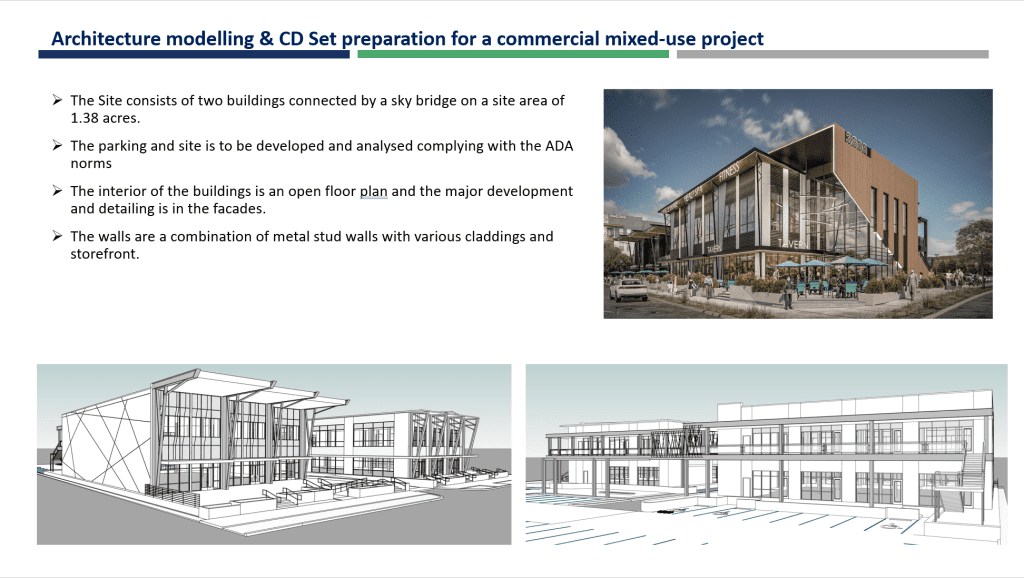 Architecture modelling & CD Set preparation for a commercial mixed-use project

➢ The Site consists of two buildings connected by a sky bridge on a site area of 1.38 acres.

➢ The parking and site is to be developed and analysed complying with the ADA norms

➢ The interior of the buildings is an open floor plan and the major development and detailing is in the facades.

➢ The walls are a combination of metal stud walls with various claddings and storefront.

FITNESS
TAVERN
TAVERN